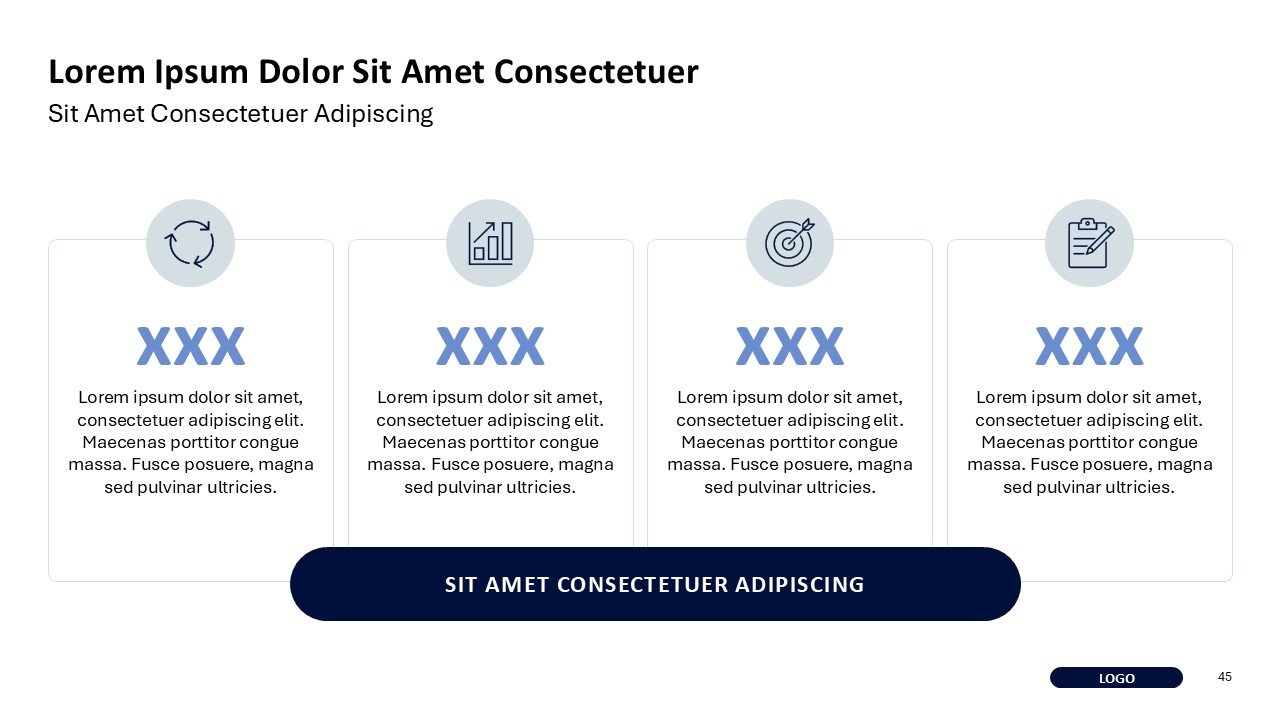 Lorem Ipsum Dolor Sit Amet Consectetuer
Sit Amet Consectetuer Adipiscing

XXX
Lorem ipsum dolor sit amet, consectetuer adipiscing elit. Maecenas porttitor congue massa. Fusce posuere, magna sed pulvinar ultricies.

XXX
Lorem ipsum dolor sit amet, consectetuer adipiscing elit. Maecenas porttitor congue massa. Fusce posuere, magna sed pulvinar ultricies.

XXX
Lorem ipsum dolor sit amet, consectetuer adipiscing elit. Maecenas porttitor congue massa. Fusce posuere, magna sed pulvinar ultricies.

XXX
Lorem ipsum dolor sit amet, consectetuer adipiscing elit. Maecenas porttitor congue massa. Fusce posuere, magna sed pulvinar ultricies.

SIT AMET CONSECTETUER ADIPISCING

LOGO
45